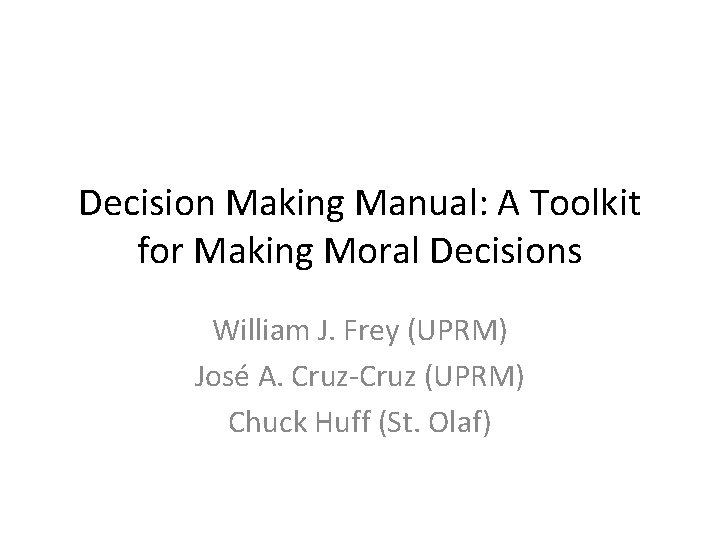 Decision Making Manual: A Toolkit for Making Moral Decisions

William J. Frey (UPRM)
José A. Cruz-Cruz (UPRM)
Chuck Huff (St. Olaf)